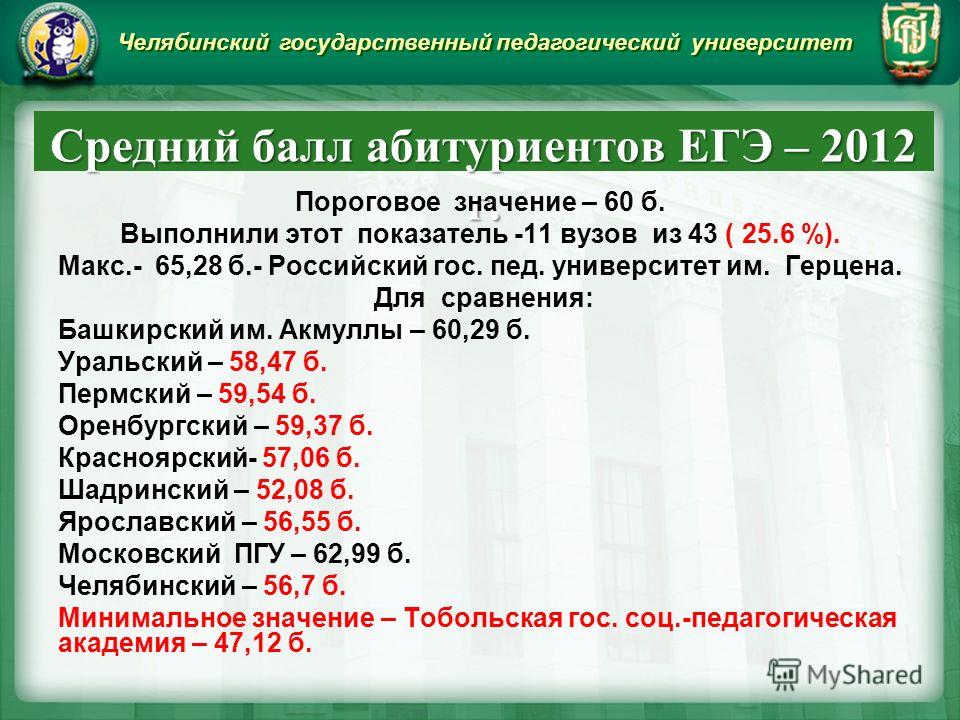 Челябинский государственный педагогический университет

Средний балл абитуриентов ЕГЭ – 2012

Пороговое значение – 60 б.
Выполнили этот показатель -11 вузов из 43 ( 25.6 %).
Макс.- 65,28 б.- Российский гос. пед. университет им. Герцена.
Для сравнения:
Башкирский им. Акмуллы – 60,29 б.
Уральский – 58,47 б.
Пермский – 59,54 б.
Оренбургский – 59,37 б.
Красноярский- 57,06 б.
Шадринский – 52,08 б.
Ярославский – 56,55 б.
Московский ПГУ – 62,99 б.
Челябинский – 56,7 б.
Минимальное значение – Тобольская гос. соц.-педагогическая академия – 47,12 б.

MyShared